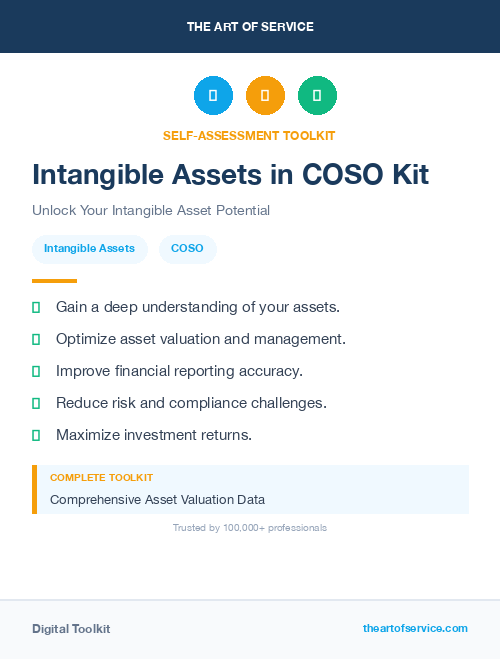 THE ART OF SERVICE

SELF-ASSESSMENT TOOLKIT

Intangible Assets in COSO Kit

Unlock Your Intangible Asset Potential

Intangible Assets COSO

Gain a deep understanding of your assets.

Optimize asset valuation and management.

Improve financial reporting accuracy.

Reduce risk and compliance challenges.

Maximize investment returns.

COMPLETE TOOLKIT

Comprehensive Asset Valuation Data

Trusted by 100,000+ professionals

Digital Toolkit

theartofservice.com